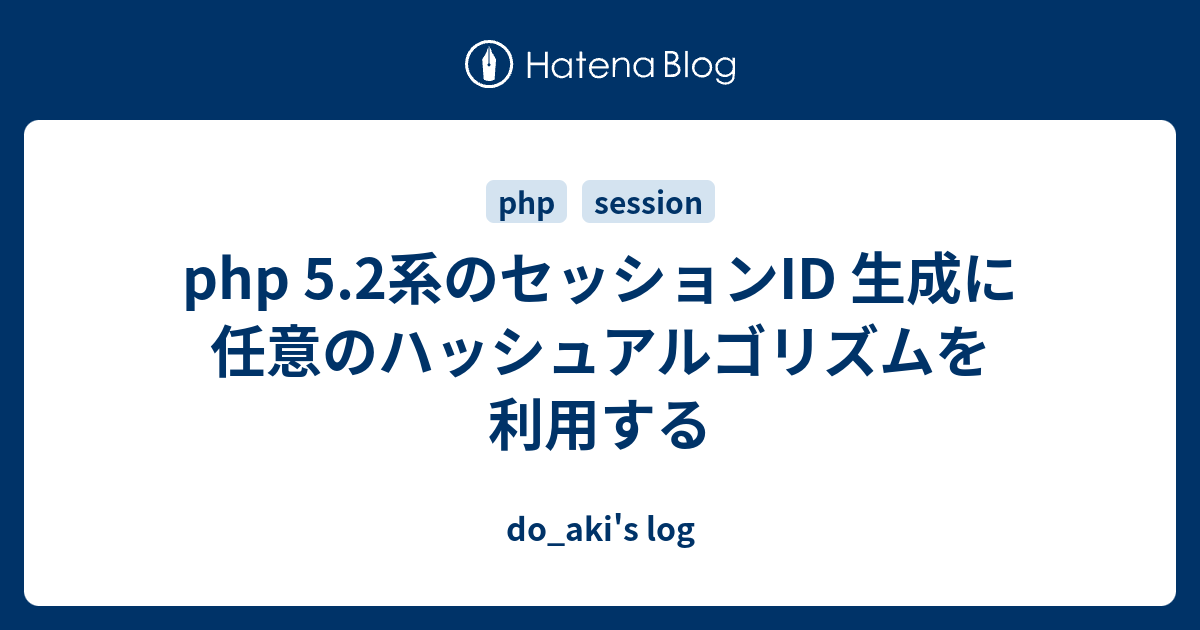 Hatena Blog

php session

php 5.2系のセッションID 生成に任意のハッシュアルゴリズムを利用する

do_aki's log